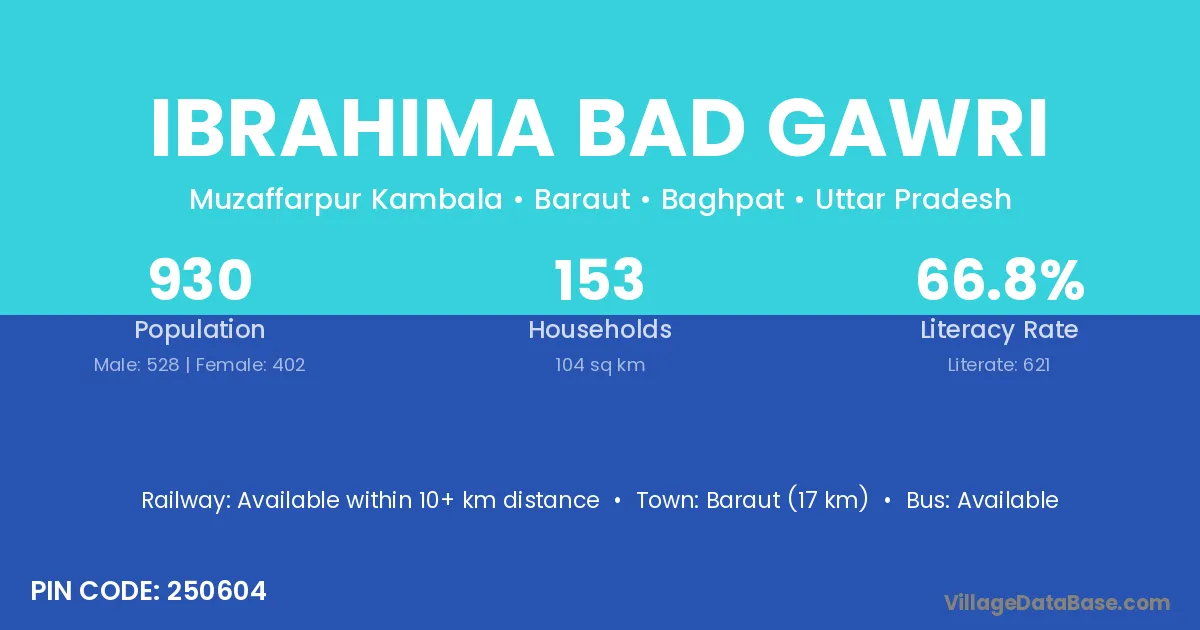 IBRAHIMA BAD GAWRI

Muzaffarpur Kambala • Baraut • Baghpat • Uttar Pradesh

930
Population
Male: 528 | Female: 402

153
Households
104 sq km

66.8%
Literacy Rate
Literate: 621

Railway: Available within 10+ km distance • Town: Baraut (17 km) • Bus: Available

PIN CODE: 250604

VillageDataBase.com